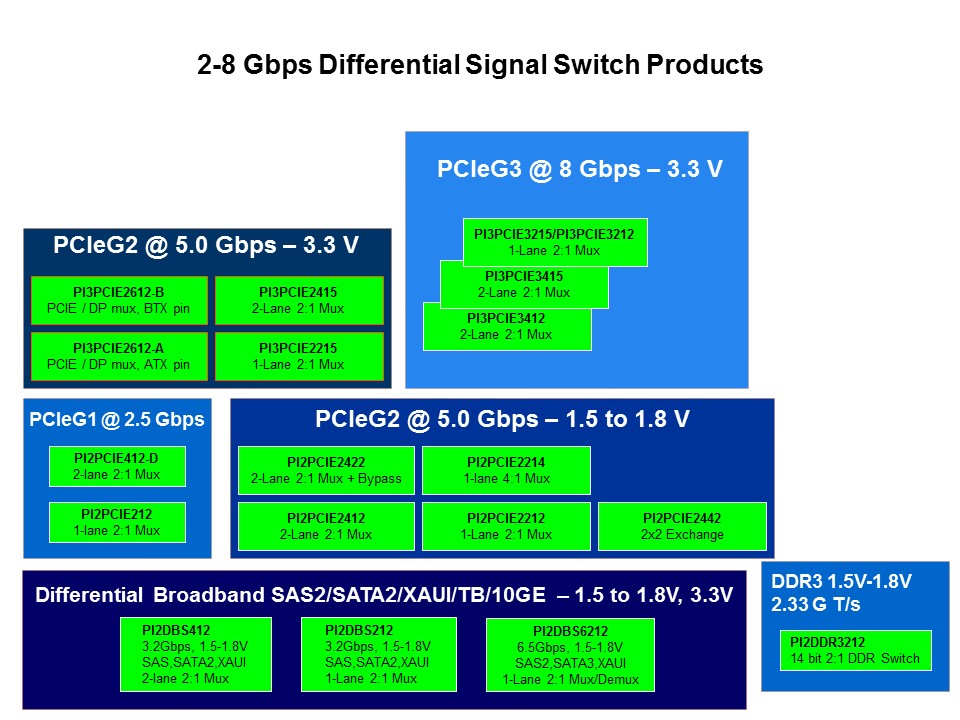 2-8 Gbps Differential Signal Switch Products

PCIeG3 @ 8 Gbps – 3.3 V

PI3PCIE3215/PI3PCIE3212
1-Lane 2:1 Mux

PI3PCIE3415
2-Lane 2:1 Mux

PI3PCIE3412
2-Lane 2:1 Mux

PCIeG2 @ 5.0 Gbps – 3.3 V

PI3PCIE2612-B
PCIE / DP mux, BTX pin

PI3PCIE2415
2-Lane 2:1 Mux

PI3PCIE2612-A
PCIE / DP mux, ATX pin

PI3PCIE2215
1-Lane 2:1 Mux

PCIeG1 @ 2.5 Gbps

PI2PCIE412-D
2-lane 2:1 Mux

PI2PCIE212
1-lane 2:1 Mux

PCIeG2 @ 5.0 Gbps – 1.5 to 1.8 V

PI2PCIE2422
2-Lane 2:1 Mux + Bypass

PI2PCIE2214
1-lane 4:1 Mux

PI2PCIE2412
2-Lane 2:1 Mux

PI2PCIE2212
1-Lane 2:1 Mux

PI2PCIE2442
2x2 Exchange

Differential Broadband SAS2/SATA2/XAUI/TB/10GE – 1.5 to 1.8V, 3.3V

PI2DBS412
3.2Gbps, 1.5-1.8V
SAS,SATA2,XAUI
2-lane 2:1 Mux

PI2DBS212
3.2Gbps, 1.5-1.8V
SAS,SATA2,XAUI
1-Lane 2:1 Mux

PI2DBS6212
6.5Gbps, 1.5-1.8V
SAS2,SATA3,XAUI
1-Lane 2:1 Mux/Demux

DDR3 1.5V-1.8V
2.33 G T/s

PI2DDR3212
14 bit 2:1 DDR Switch